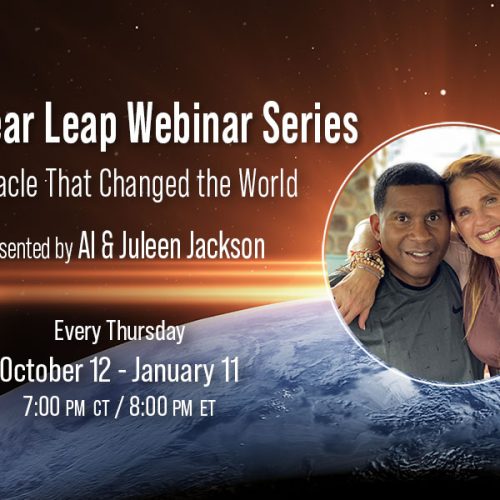 ear Leap Webinar Series

acle That Changed the World

sented by Al & Juleen Jackson

Every Thursday

October 12 - January 11

7:00 PM CT / 8:00 PM ET